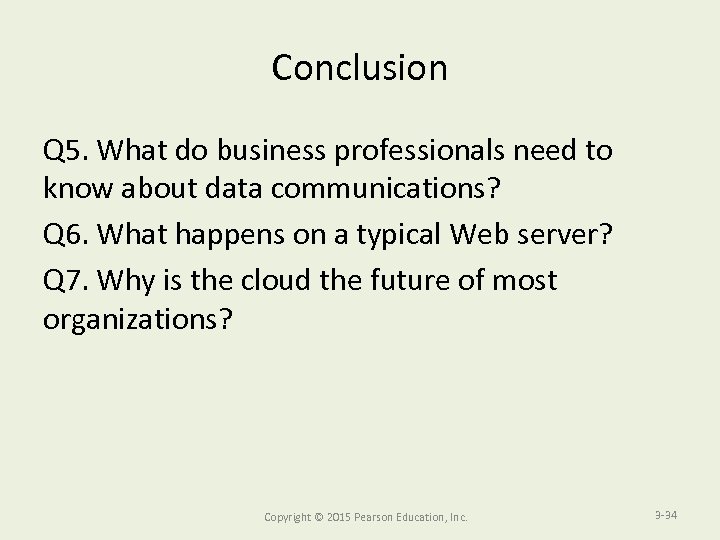 Conclusion

Q5. What do business professionals need to know about data communications?

Q6. What happens on a typical Web server?

Q7. Why is the cloud the future of most organizations?

Copyright © 2015 Pearson Education, Inc.

3-34